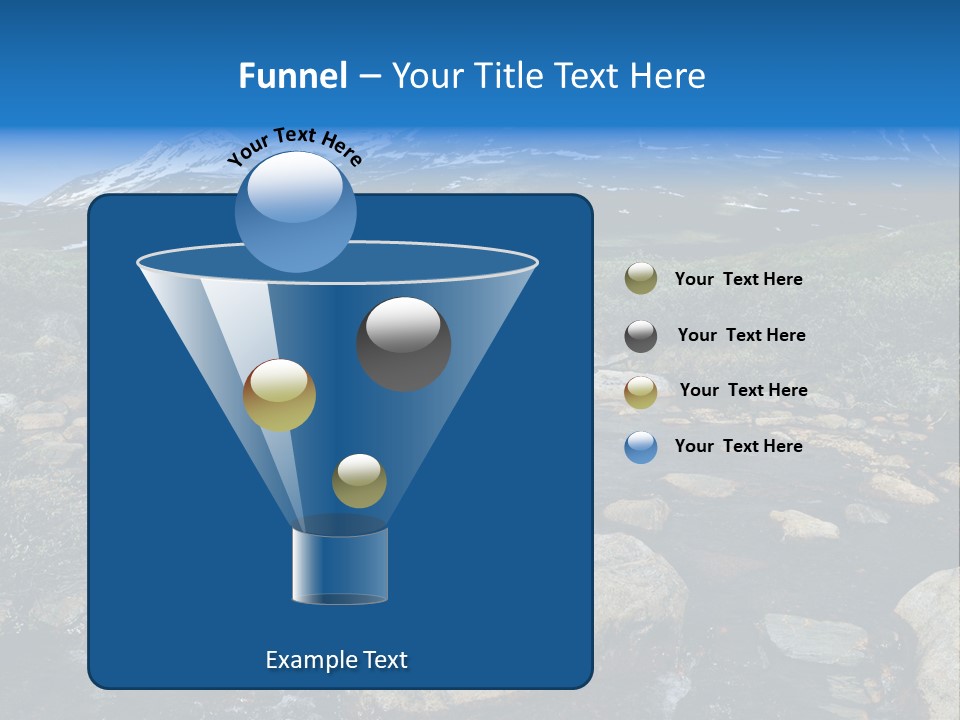 Funnel – Your Title Text Here

Your Text Here

Your Text Here

Your Text Here

Your Text Here

Your Text Here

Example Text